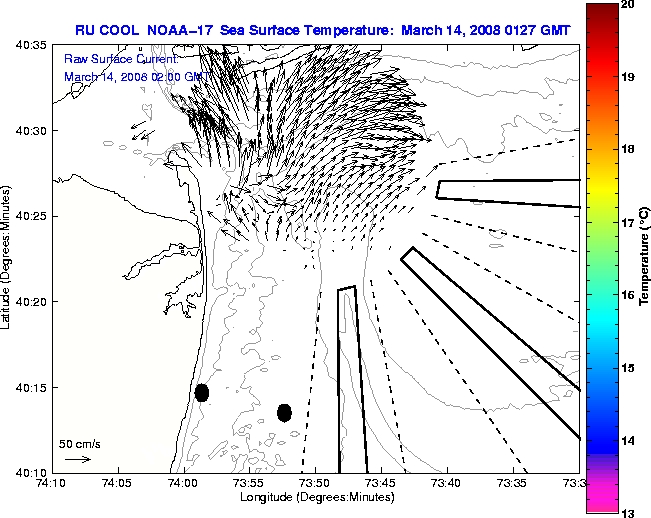 RU COOL NOAA-17 Sea Surface Temperature: March 14, 2008 0127 GMT

Raw Surface Current:
March 14, 2008 02:00 GMT

40:35
40:30
40:25
40:20
40:15
40:10

Latitude (Degrees:Minutes)

50 cm/s

74:10 74:05 74:00 73:55 73:50 73:45 73:40 73:35 73:3

Longitude (Degrees:Minutes)

20
19
18
17
16
15
14
13

Temperature (°C)